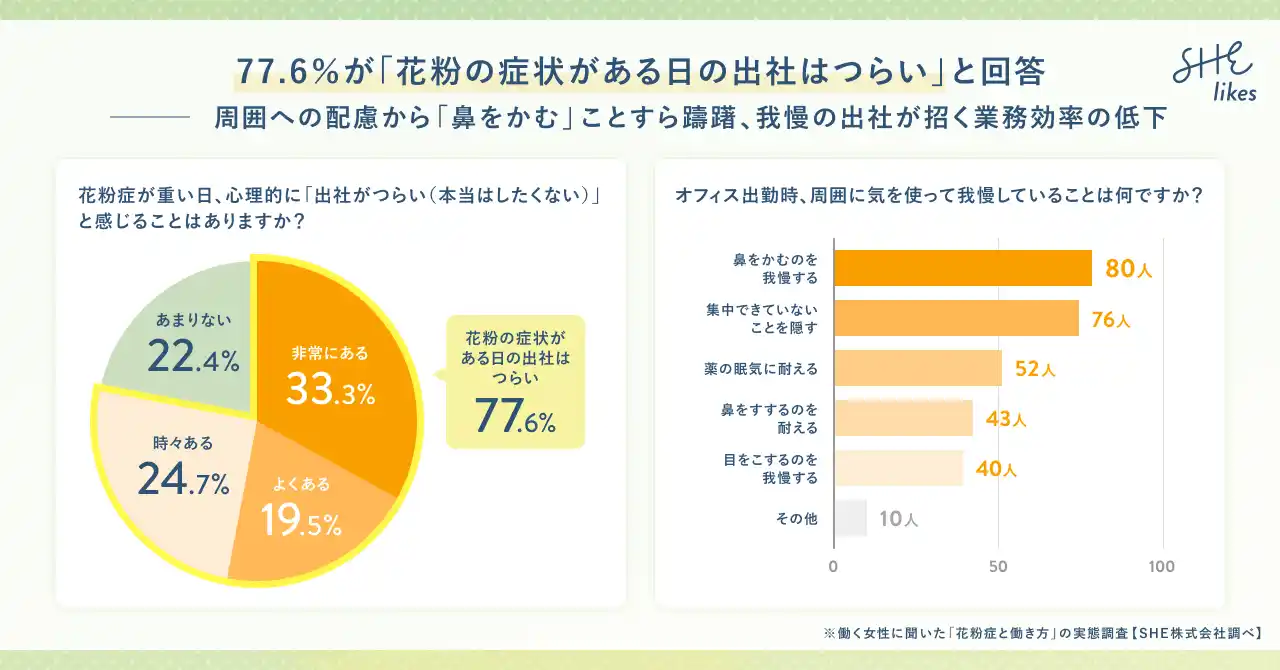 77.6%が「花粉の症状がある日の出社はつらい」と回答

周囲への配慮から「鼻をかむ」ことすら躊躇、我慢の出社が招く業務効率の低下

SHE likes

花粉症が重い日、心理的に「出社がつらい（本当はしたくない）」と感じることはありますか？

あまりない 22.4%

非常にある 33.3%

時々ある 24.7%

よくある 19.5%

花粉の症状がある日の出社はつらい 77.6%

オフィス出勤時、周囲に気を使って我慢していることは何ですか？

鼻をかむのを我慢する 80人

集中できていないことを隠す 76人

薬の眠気に耐える 52人

鼻をすするのを耐える 43人

目をこするのを我慢する 40人

その他 10人

0 50 100

※働く女性に聞いた「花粉症と働き方」の実態調査【SHE株式会社調べ】